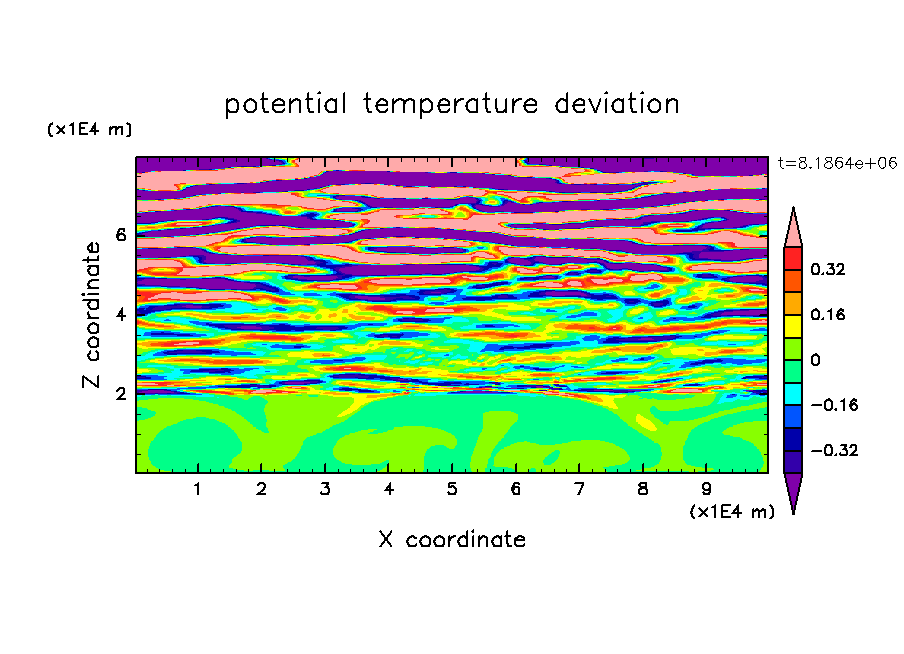 potential temperature deviation

(x1E4 m)

t=8.1864e+06

Z coordinate

6
4
2

0.32
0.16
0
−0.16
−0.32

1 2 3 4 5 6 7 8 9

(x1E4 m)

X coordinate